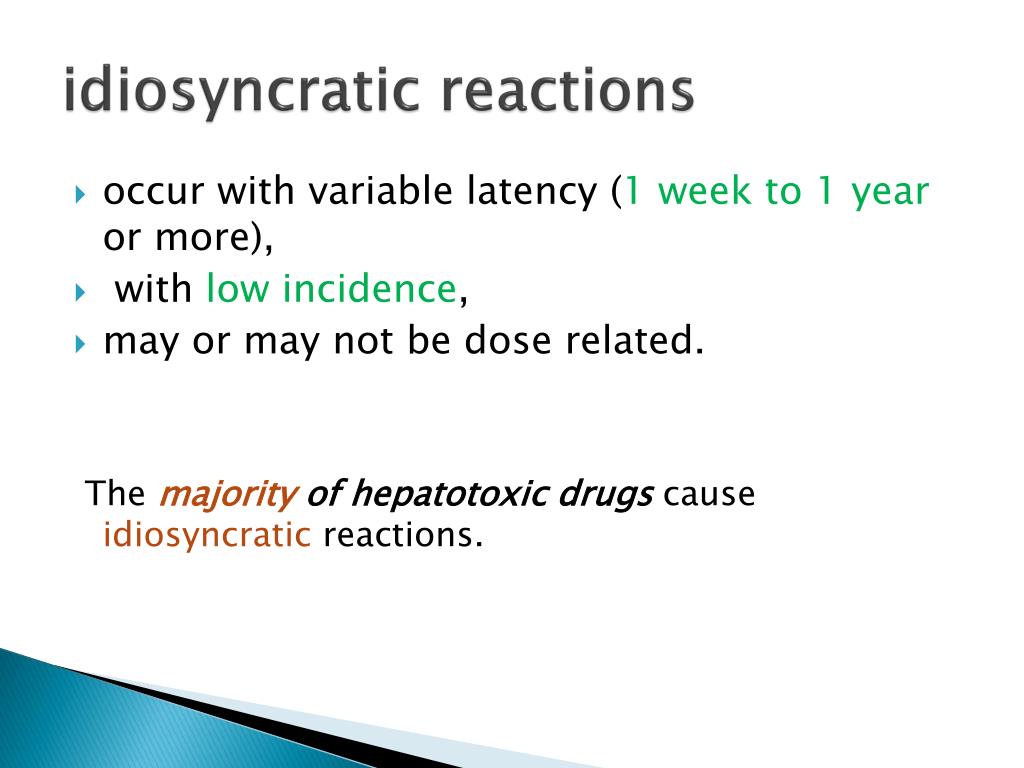 idiosyncratic reactions

occur with variable latency (1 week to 1 year or more),

with low incidence,

may or may not be dose related.

The majority of hepatotoxic drugs cause idiosyncratic reactions.